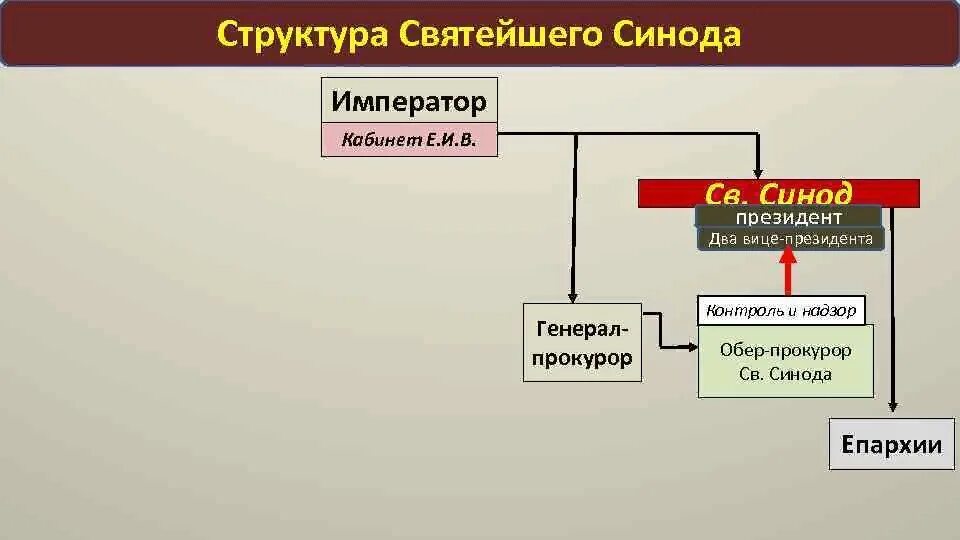 Структура Святейшего Синода

Император

Кабинет Е.И.В.

Св. Синод

президент

Два вице-президента

Контроль и надзор

Генерал-прокурор

Обер-прокурор Св. Синода

Епархии